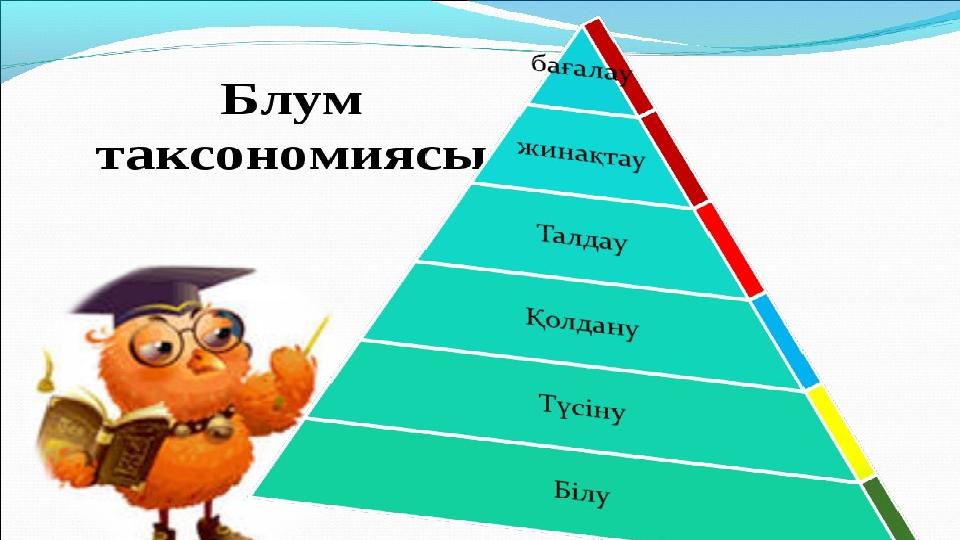 Блум таксономиясы

бағалау

жинақтау

Талдау

Қолдану

Түсіну

Білу